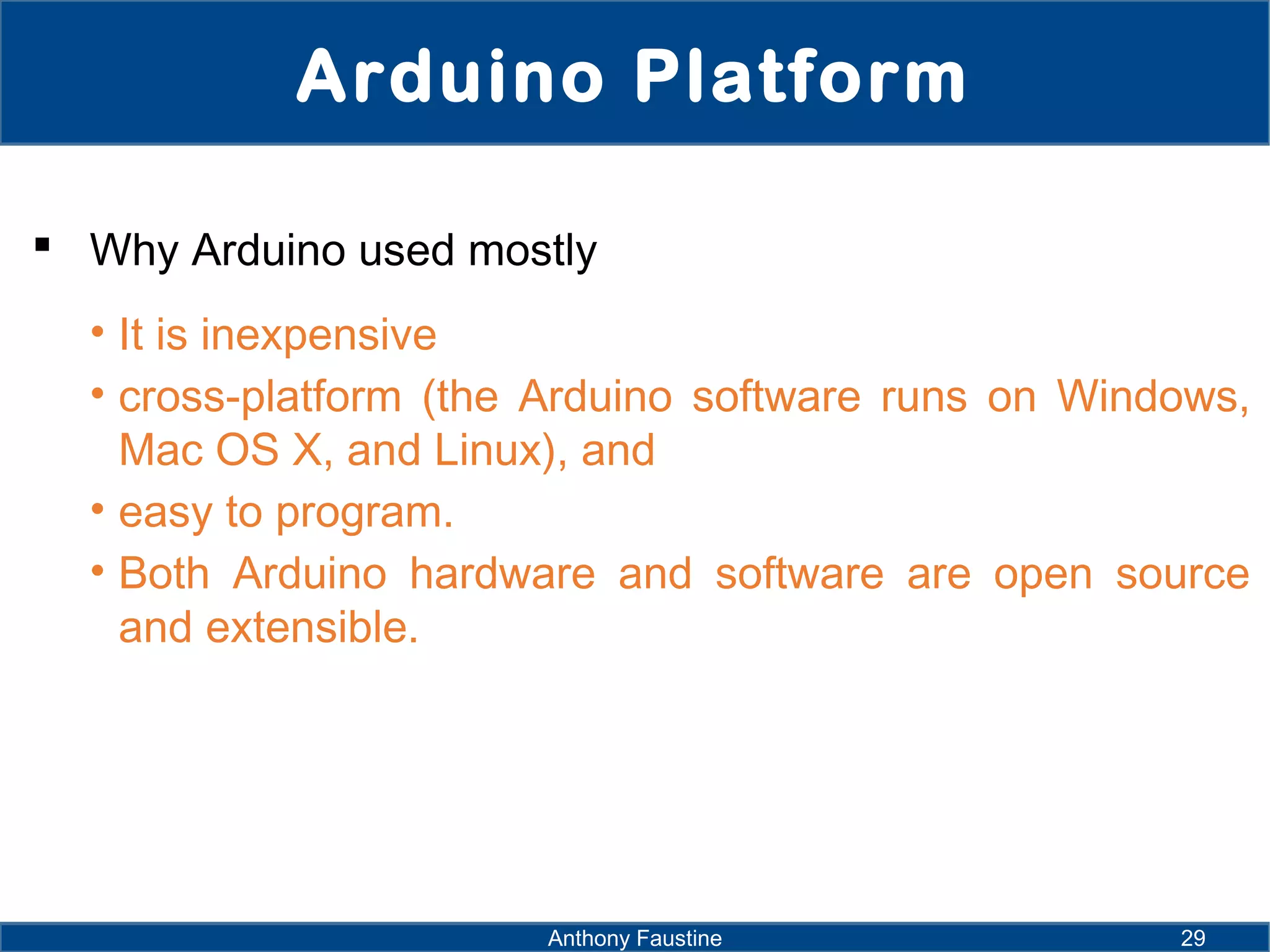 Arduino Platform

▪ Why Arduino used mostly

• It is inexpensive

• cross-platform (the Arduino software runs on Windows, Mac OS X, and Linux), and

• easy to program.

• Both Arduino hardware and software are open source and extensible.

Anthony Faustine

29